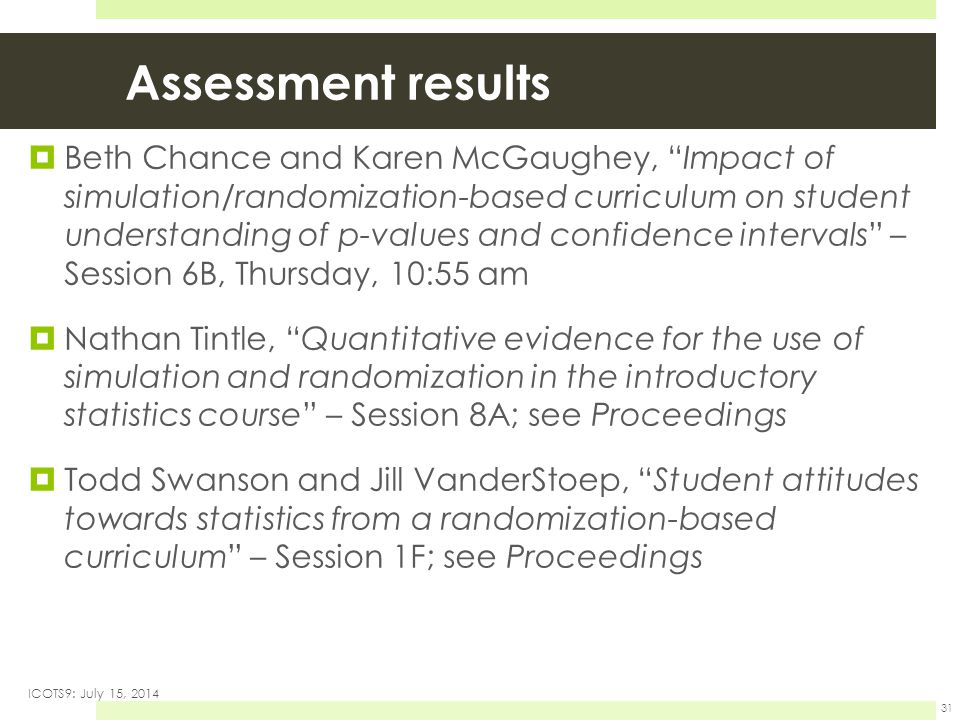 Assessment results

Beth Chance and Karen McGaughey, "Impact of simulation/randomization-based curriculum on student understanding of p-values and confidence intervals" – Session 6B, Thursday, 10:55 am

Nathan Tintle, "Quantitative evidence for the use of simulation and randomization in the introductory statistics course" – Session 8A; see Proceedings

Todd Swanson and Jill VanderStoep, "Student attitudes towards statistics from a randomization-based curriculum" – Session 1F; see Proceedings

ICOTS9: July 15, 2014

31